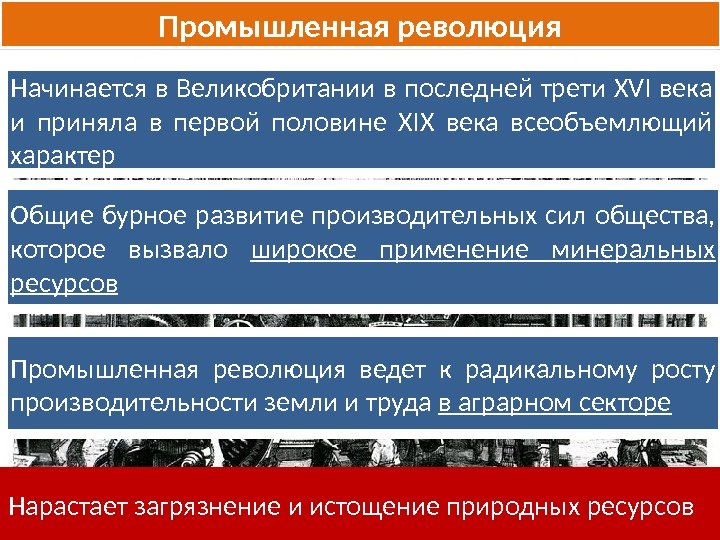 Промышленная революция

Начинается в Великобритании в последней трети XVI века и приняла в первой половине XIX века всеобъемлющий характер

Общие бурное развитие производительных сил общества, которое вызвало широкое применение минеральных ресурсов

Промышленная революция ведет к радикальному росту производительности земли и труда в аграрном секторе

Нарастает загрязнение и истощение природных ресурсов